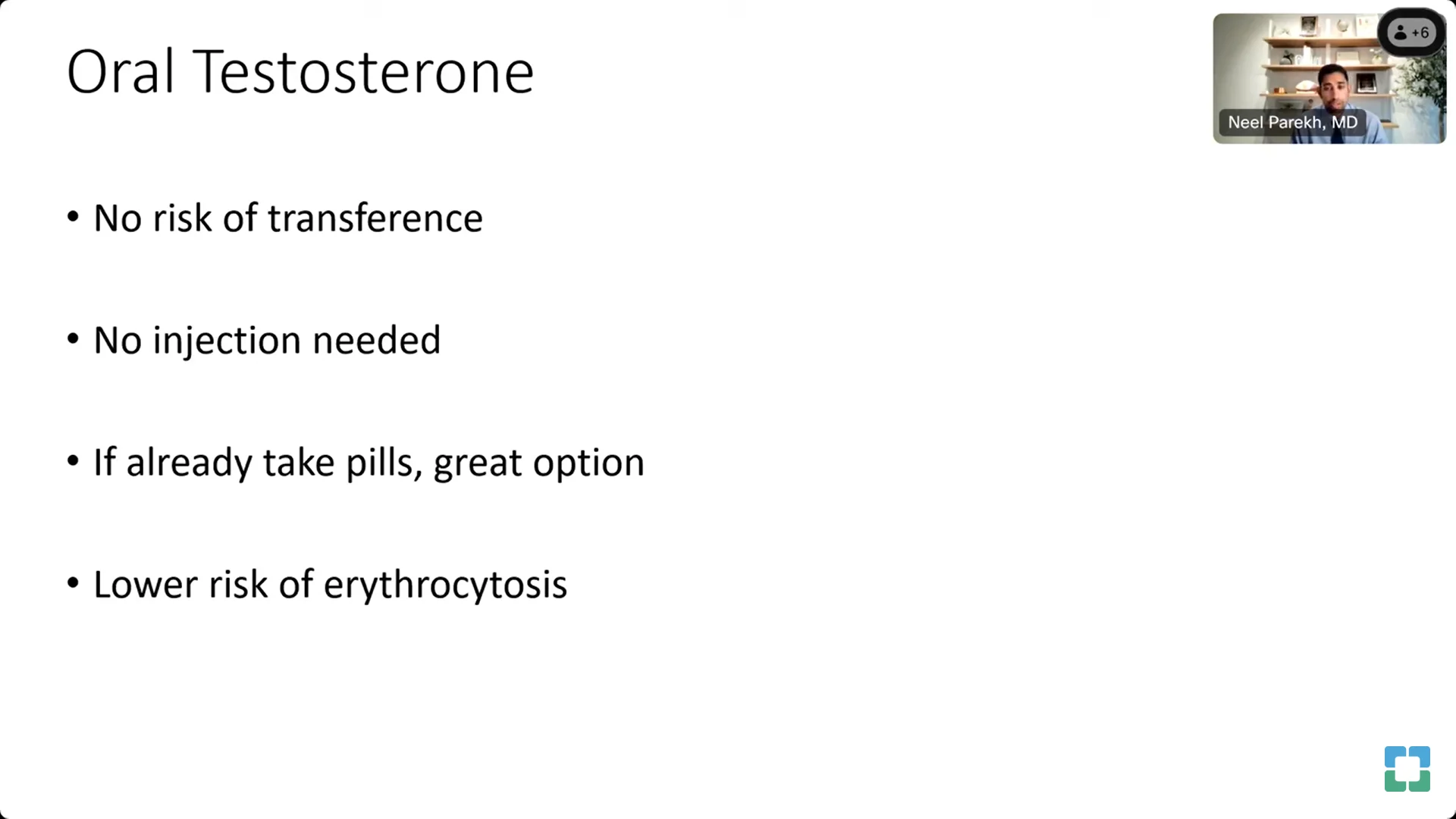 Oral Testosterone

+6

Neel Parekh, MD

• No risk of transference

• No injection needed

• If already take pills, great option

• Lower risk of erythrocytosis